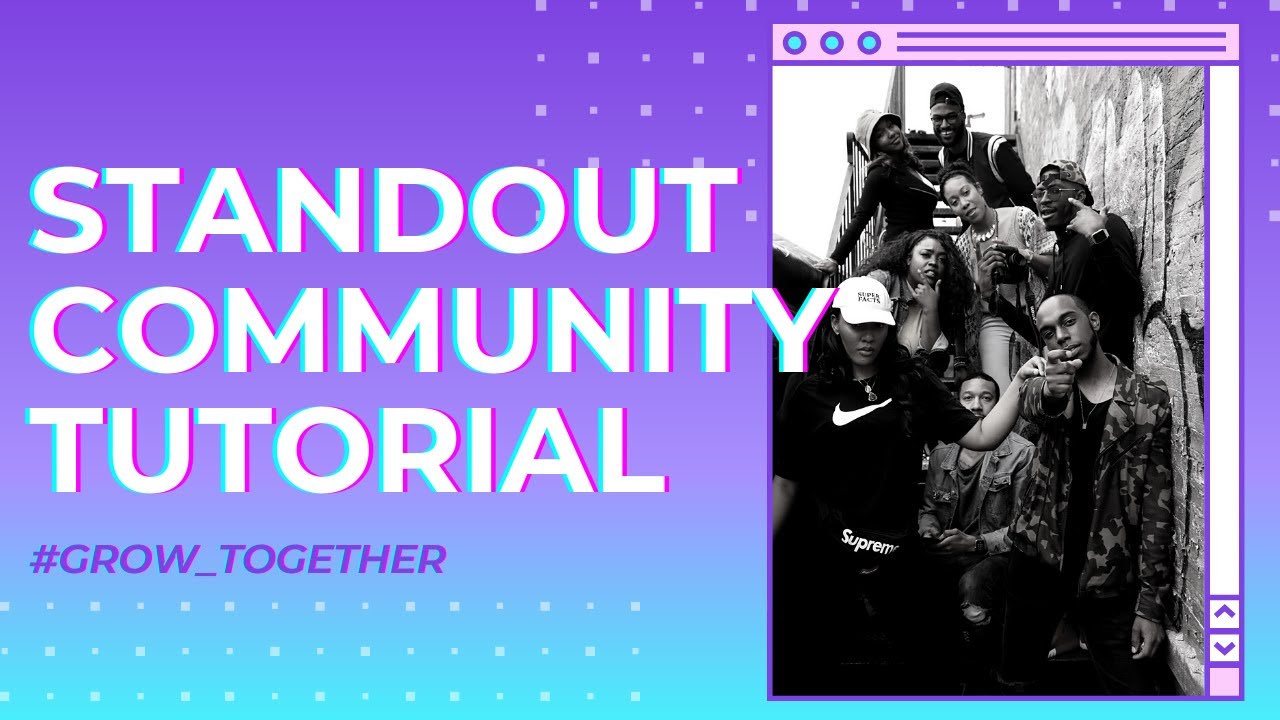 STANDOUT COMMUNITY TUTORIAL

#GROW_TOGETHER

SUPER FACTS

Supreme